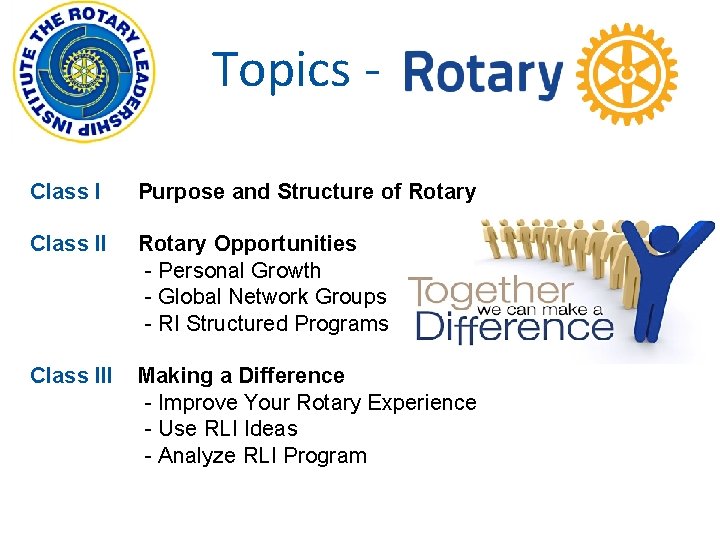 THE ROTARY LEADERSHIP INSTITUTE

Topics - Rotary

Class I Purpose and Structure of Rotary

Class II Rotary Opportunities
- Personal Growth
- Global Network Groups
- RI Structured Programs

Together we can make a Difference

Class III Making a Difference
- Improve Your Rotary Experience
- Use RLI Ideas
- Analyze RLI Program